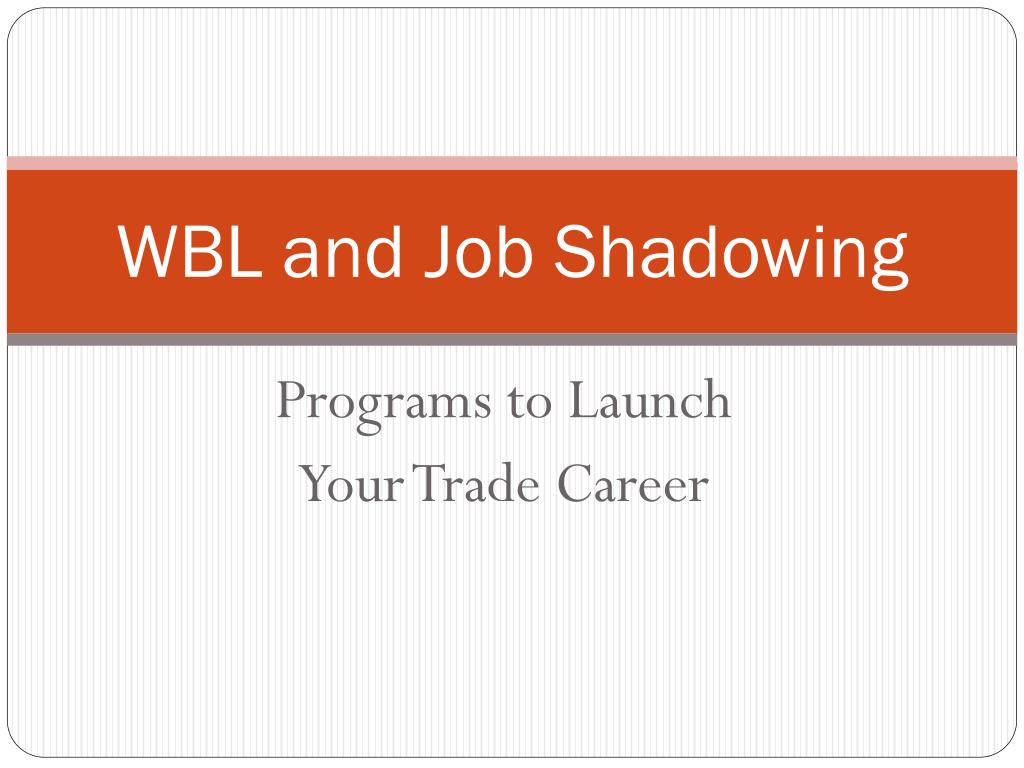 WBL and Job Shadowing

Programs to Launch
Your Trade Career